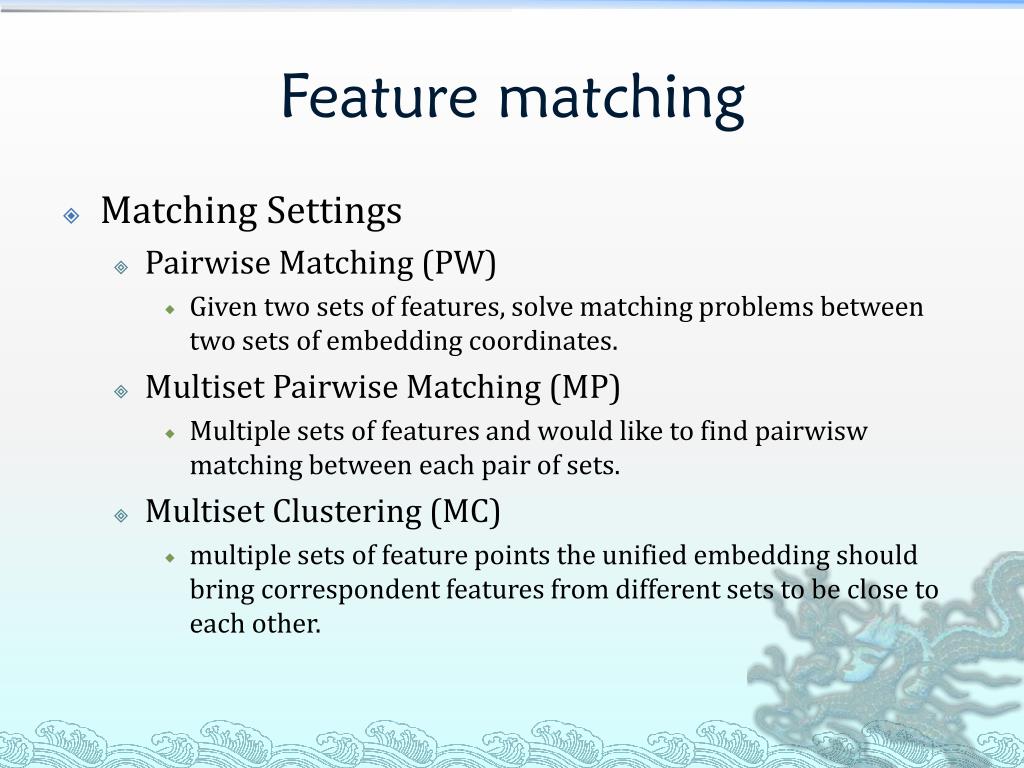 Feature matching

Matching Settings

Pairwise Matching (PW)

Given two sets of features, solve matching problems between two sets of embedding coordinates.

Multiset Pairwise Matching (MP)

Multiple sets of features and would like to find pairwisw matching between each pair of sets.

Multiset Clustering (MC)

multiple sets of feature points the unified embedding should bring correspondent features from different sets to be close to each other.